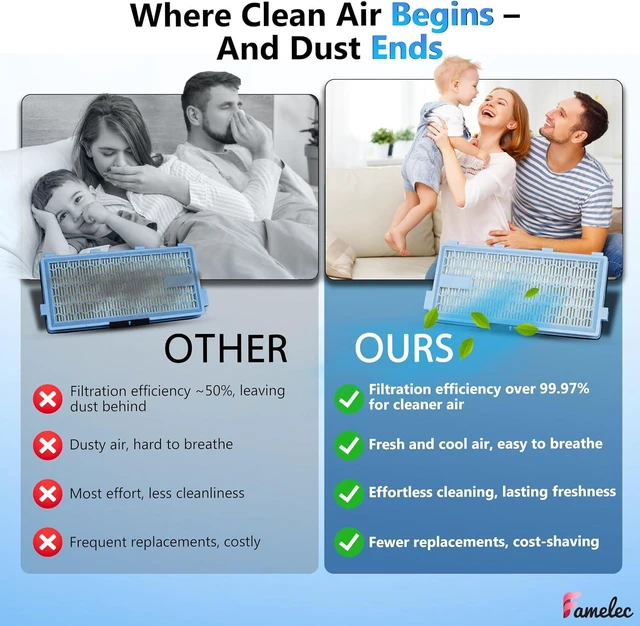 Where Clean Air Begins – And Dust Ends

OTHER

Filtration efficiency ~50%, leaving dust behind

Dusty air, hard to breathe

Most effort, less cleanliness

Frequent replacements, costly

OURS

Filtration efficiency over 99.97% for cleaner air

Fresh and cool air, easy to breathe

Effortless cleaning, lasting freshness

Fewer replacements, cost-shaving

Famelec